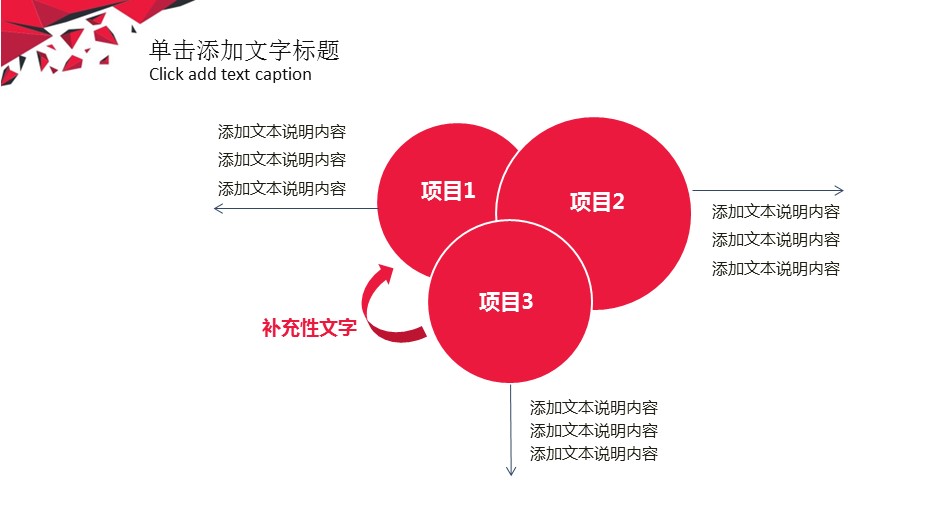 单击添加文字标题
Click add text caption

添加文本说明内容
添加文本说明内容
添加文本说明内容

项目1

项目2

添加文本说明内容
添加文本说明内容
添加文本说明内容

项目3

补充性文字

添加文本说明内容
添加文本说明内容
添加文本说明内容